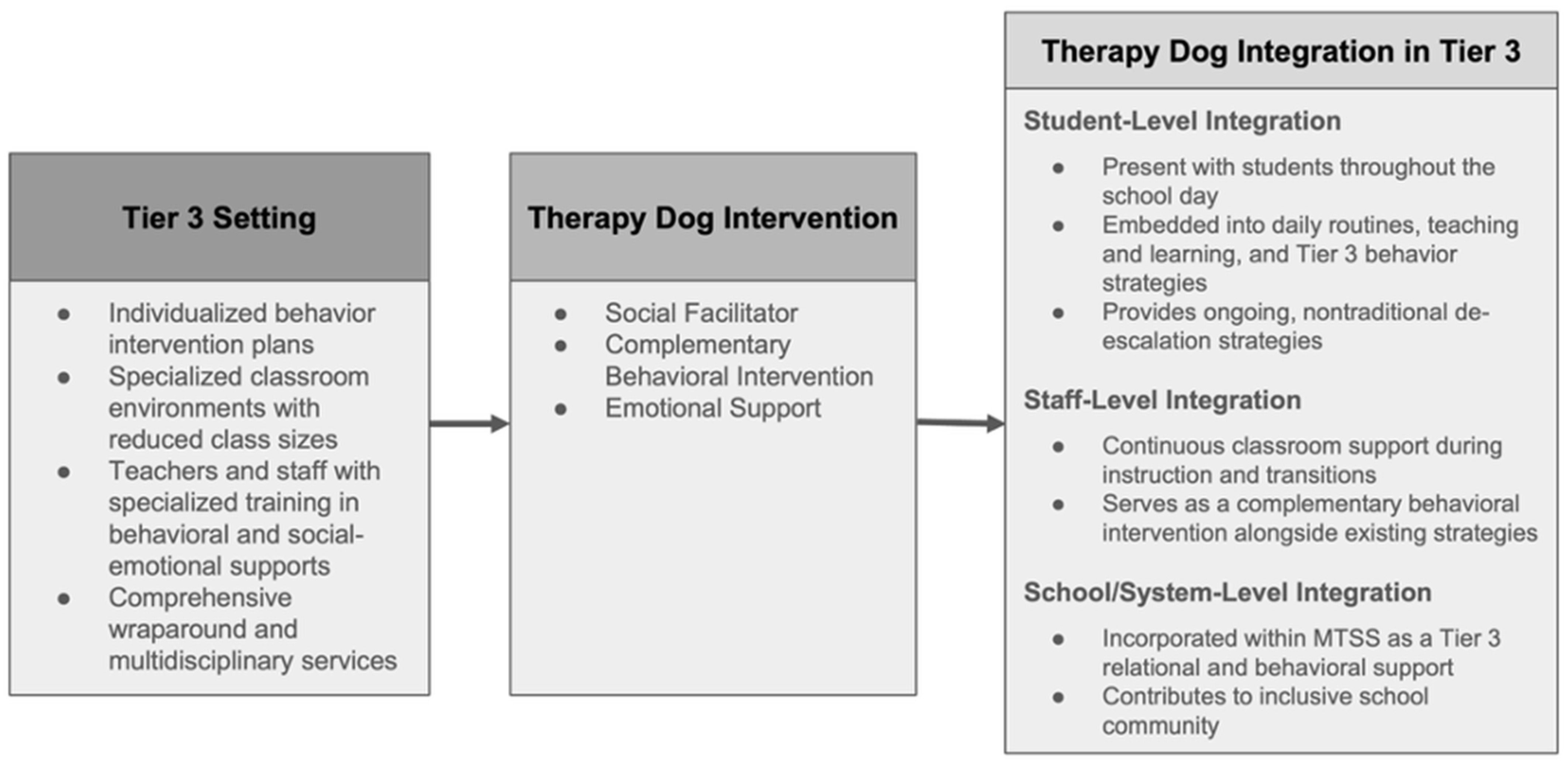 Tier 3 Setting

- Individualized behavior intervention plans
- Specialized classroom environments with reduced class sizes
- Teachers and staff with specialized training in behavioral and social-emotional supports
- Comprehensive wraparound and multidisciplinary services

Therapy Dog Intervention

- Social Facilitator
- Complementary Behavioral Intervention
- Emotional Support

Therapy Dog Integration in Tier 3

Student-Level Integration

- Present with students throughout the school day
- Embedded into daily routines, teaching and learning, and Tier 3 behavior strategies
- Provides ongoing, nontraditional de-escalation strategies

Staff-Level Integration

- Continuous classroom support during instruction and transitions
- Serves as a complementary behavioral intervention alongside existing strategies

School/System-Level Integration

- Incorporated within MTSS as a Tier 3 relational and behavioral support
- Contributes to inclusive school community